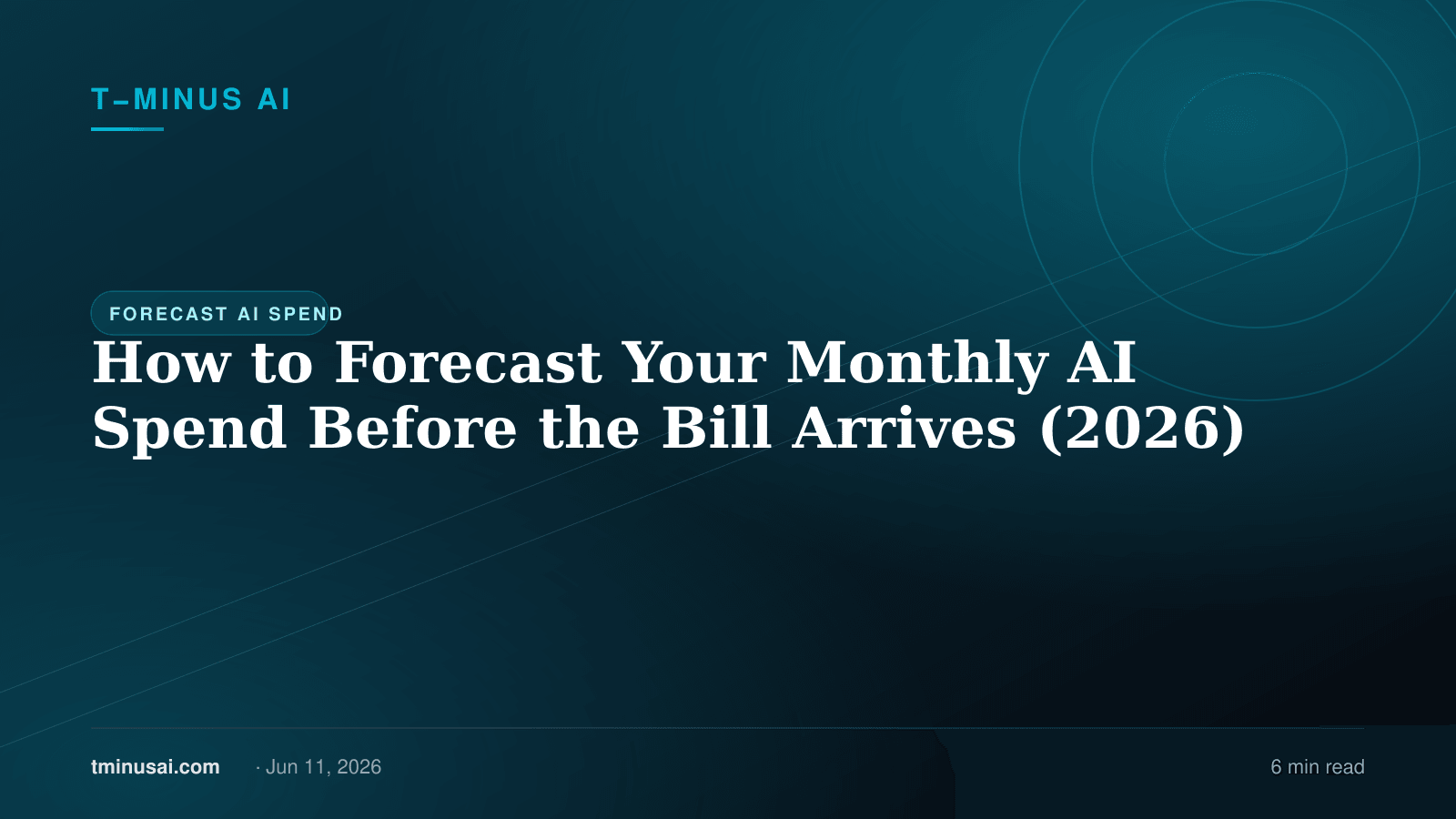 T–MINUS AI

FORECAST AI SPEND

How to Forecast Your Monthly AI Spend Before the Bill Arrives (2026)

tminusai.com · Jun 11, 2026

6 min read